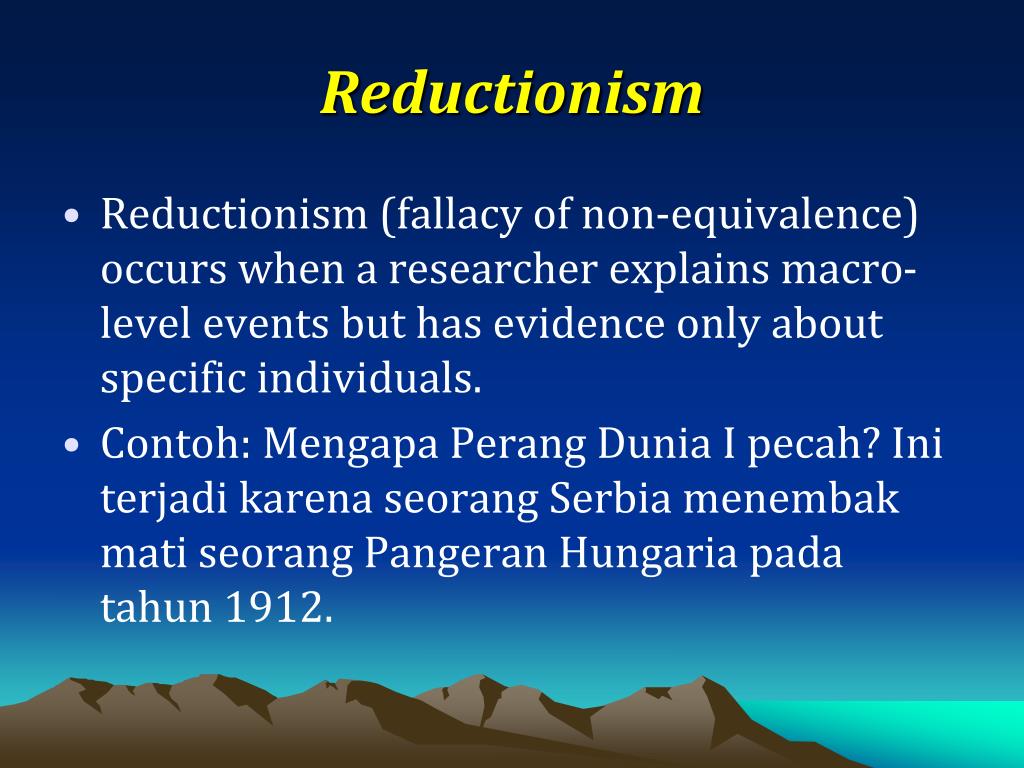 Reductionism

• Reductionism (fallacy of non-equivalence) occurs when a researcher explains macro-level events but has evidence only about specific individuals.

• Contoh: Mengapa Perang Dunia I pecah? Ini terjadi karena seorang Serbia menembak mati seorang Pangeran Hungaria pada tahun 1912.